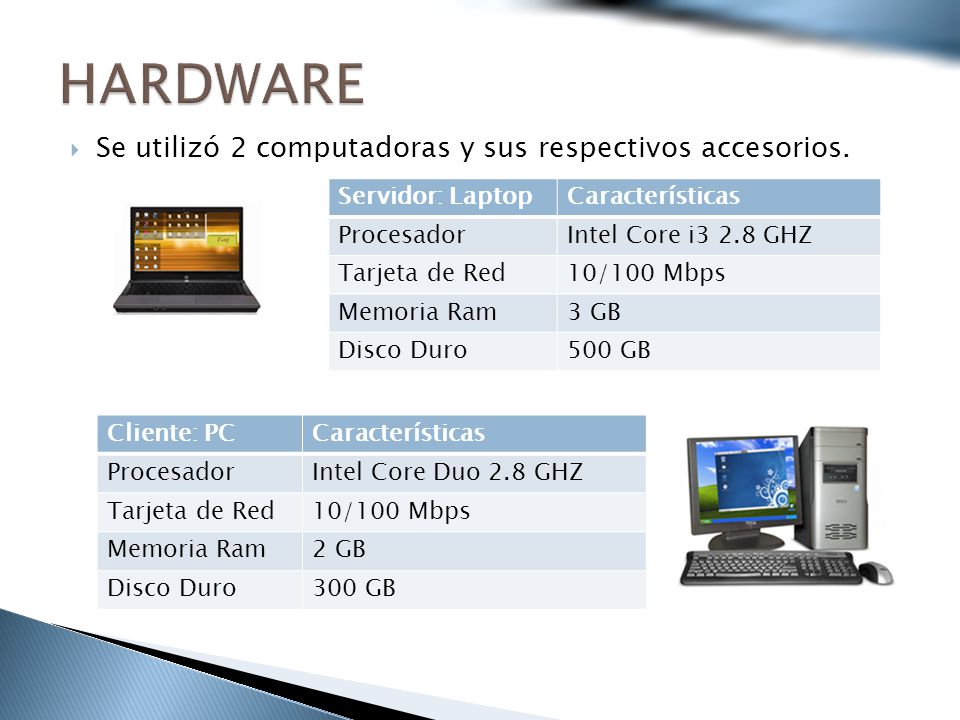 HARDWARE

Se utilizó 2 computadoras y sus respectivos accesorios.

| Servidor: Laptop | Características |
|---|---|
| Procesador | Intel Core i3 2.8 GHZ |
| Tarjeta de Red | 10/100 Mbps |
| Memoria Ram | 3 GB |
| Disco Duro | 500 GB |

| Cliente: PC | Características |
|---|---|
| Procesador | Intel Core Duo 2.8 GHZ |
| Tarjeta de Red | 10/100 Mbps |
| Memoria Ram | 2 GB |
| Disco Duro | 300 GB |